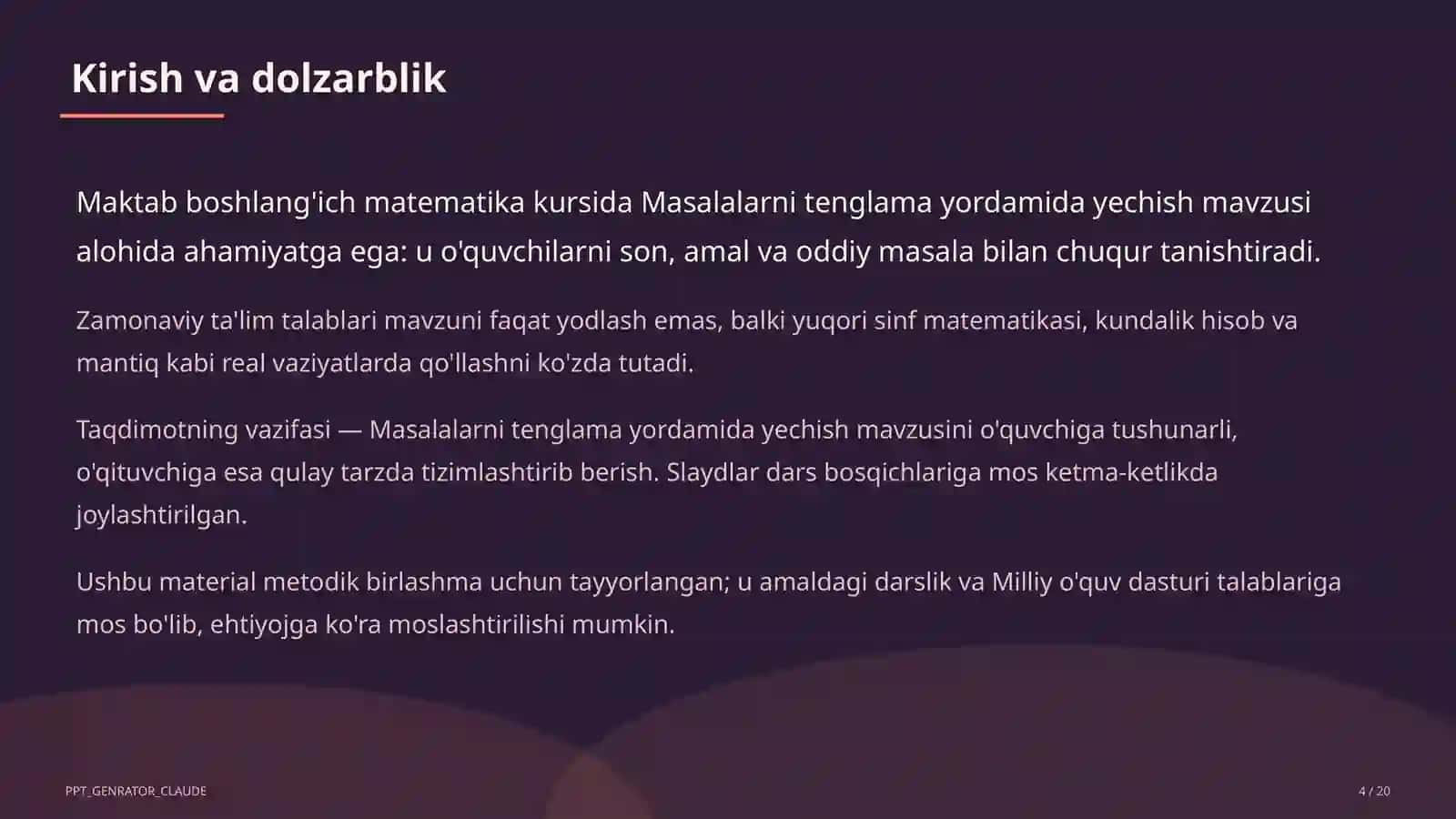 Kirish va dolzarblik

Maktab boshlang'ich matematika kursida Masalalarni tenglama yordamida yechish mavzusi alohida ahamiyatga ega: u o'quvchilarni son, amal va oddiy masala bilan chuqur tanishtiradi.

Zamonaviy ta'lim talablari mavzuni faqat yodlash emas, balki yuqori sinf matematikasi, kundalik hisob va mantiq kabi real vaziyatlarda qo'llashni ko'zda tutadi.

Taqdimotning vazifasi — Masalalarni tenglama yordamida yechish mavzusini o'quvchiga tushunarli, o'qituvchiga esa qulay tarzda tizimlashtirib berish. Slaydlar dars bosqichlariga mos ketma-ketlikda joylashtirilgan.

Ushbu material metodik birlashma uchun tayyorlangan; u amaldagi darslik va Milliy o'quv dasturi talablariga mos bo'lib, ehtiyojga ko'ra moslashtirilishi mumkin.

PPT_GENRATOR_CLAUDE

4 / 20